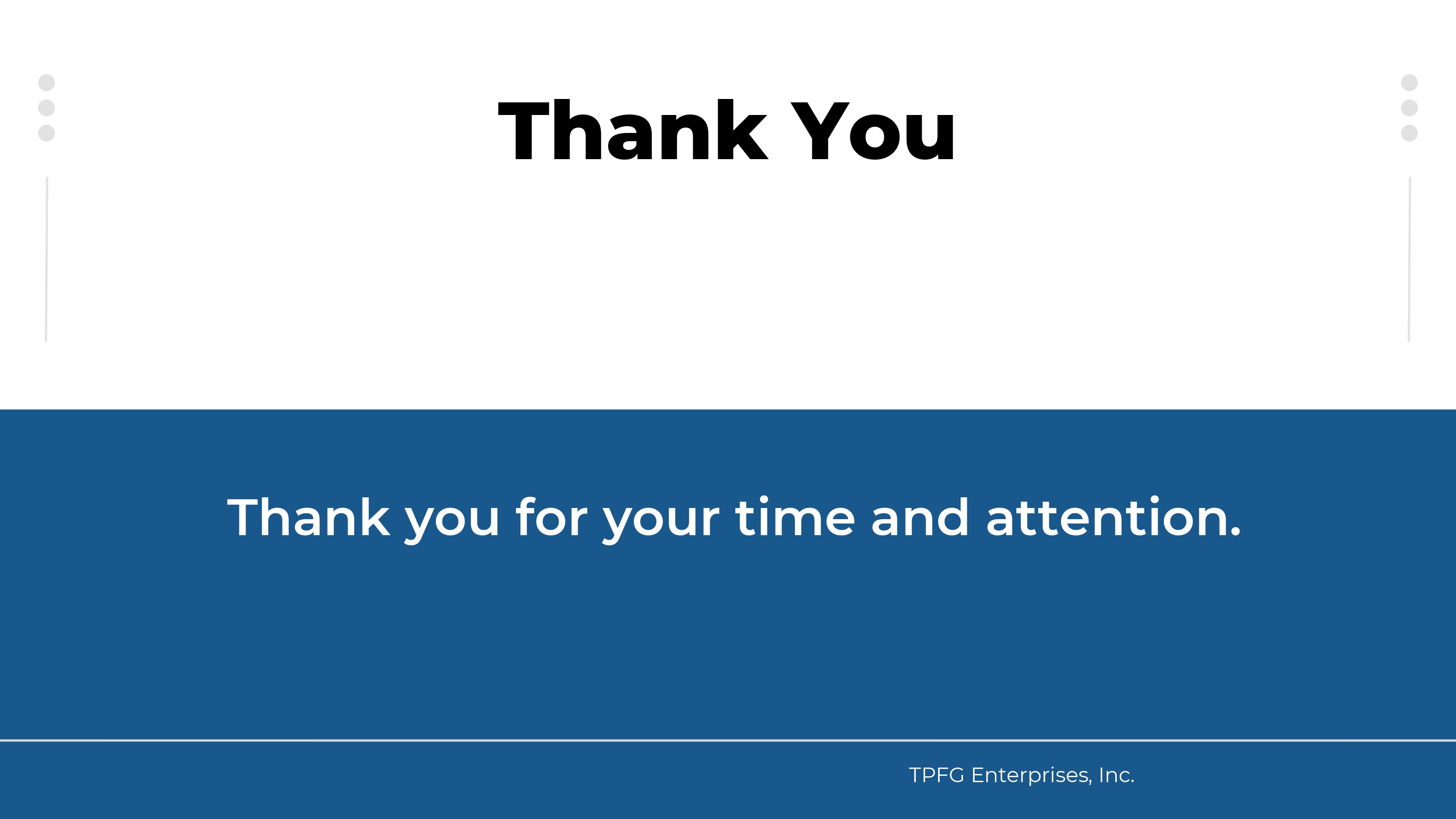 Thank You

Thank you for your time and attention.

TPFG Enterprises, Inc.